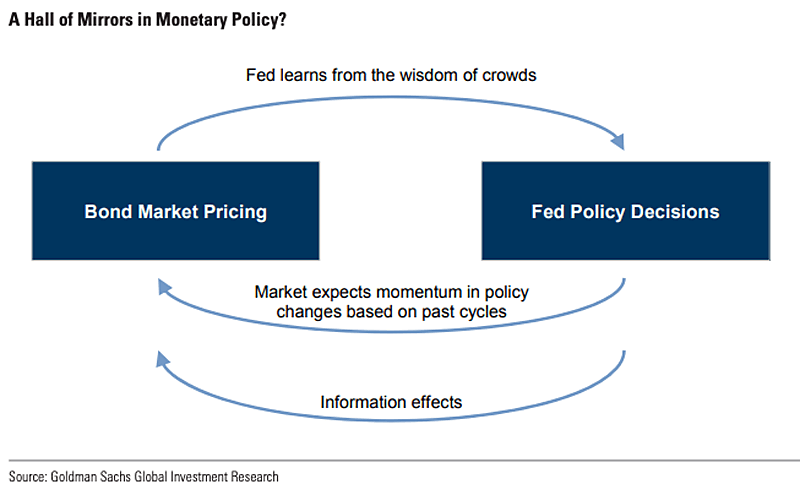 A Hall of Mirrors in Monetary Policy?

Fed learns from the wisdom of crowds

Bond Market Pricing

Fed Policy Decisions

Market expects momentum in policy changes based on past cycles

Information effects

Source: Goldman Sachs Global Investment Research